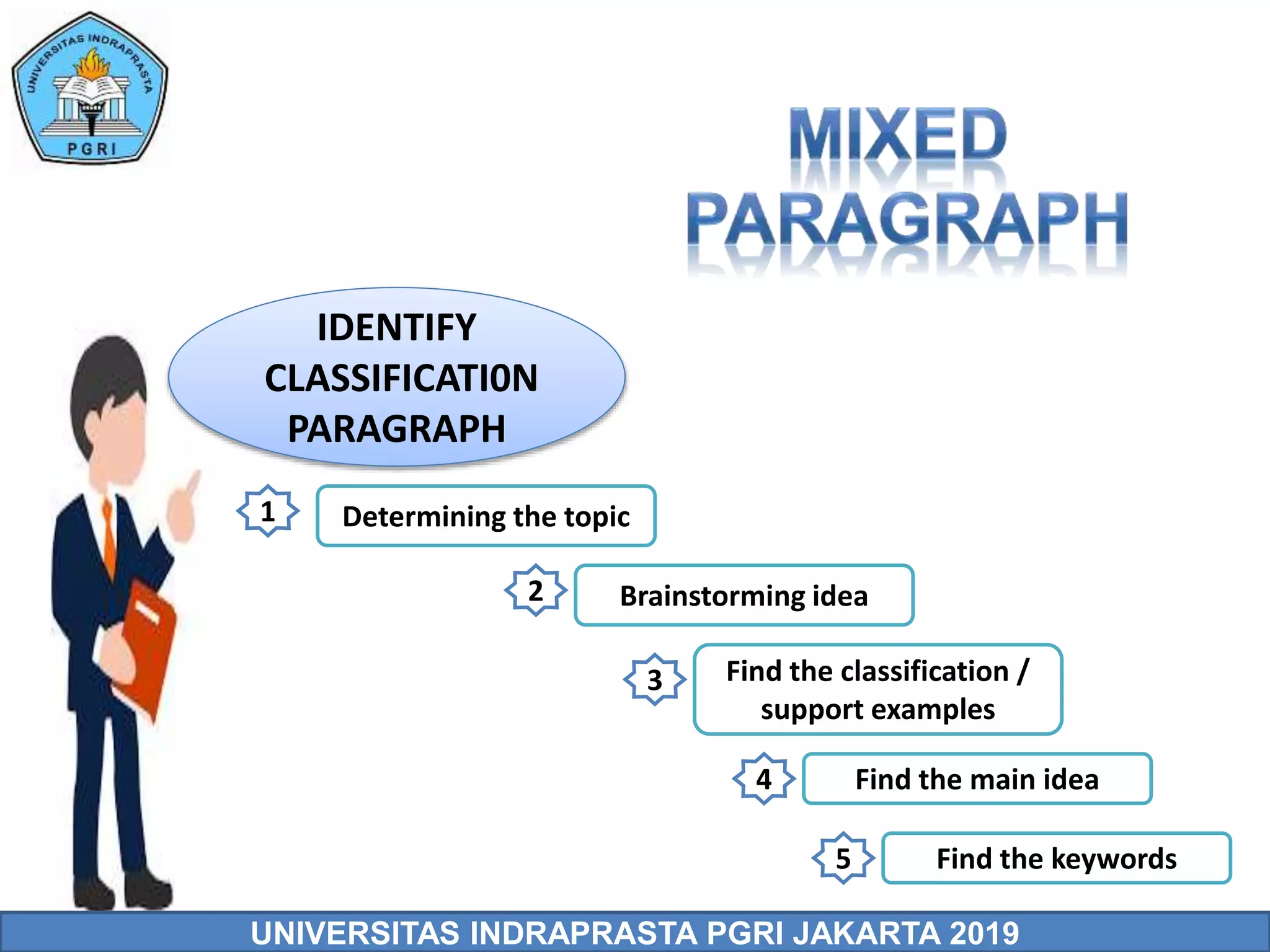 UNIVERSITAS INDRAPRASTA
PGRI

MIXED PARAGRAPH

IDENTIFY CLASSIFICATI0N PARAGRAPH

1 Determining the topic

2 Brainstorming idea

3 Find the classification / support examples

4 Find the main idea

5 Find the keywords

UNIVERSITAS INDRAPRASTA PGRI JAKARTA 2019